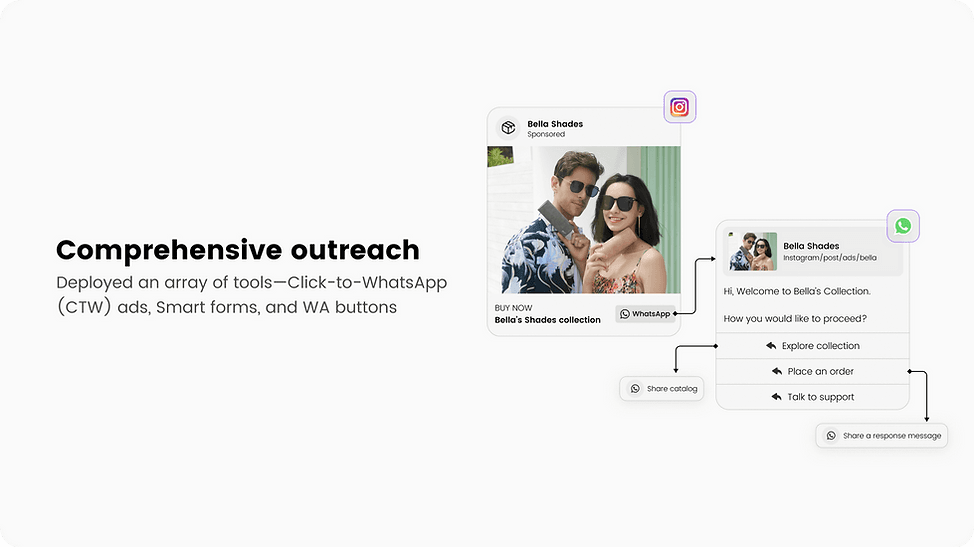 Comprehensive outreach

Deployed an array of tools—Click-to-WhatsApp (CTW) ads, Smart forms, and WA buttons

Bella Shades
Sponsored

BUY NOW
Bella's Shades collection

WhatsApp

Bella Shades
Instagram/post/ads/bella

Hi, Welcome to Bella's Collection.

How you would like to proceed?

Explore collection

Place an order

Talk to support

Share catalog

Share a response message